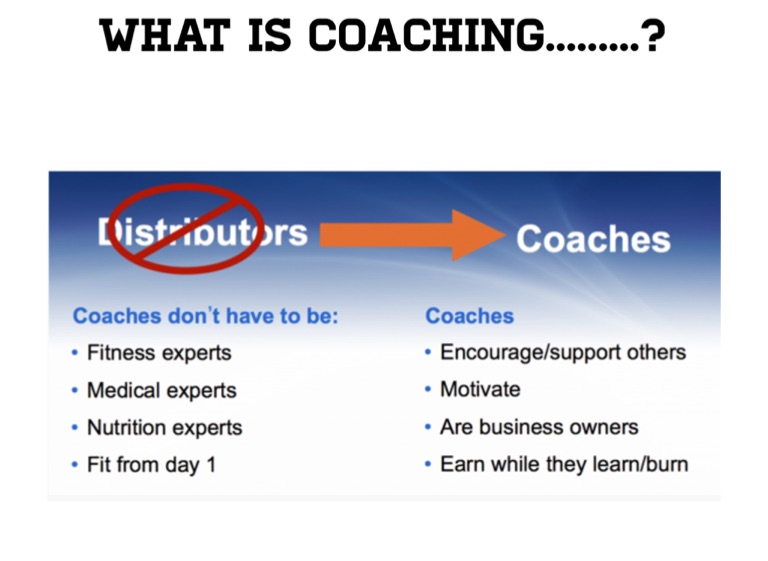 WHAT IS COACHING.........?

Distributors

Coaches

Coaches don't have to be:
• Fitness experts
• Medical experts
• Nutrition experts
• Fit from day 1

Coaches
• Encourage/support others
• Motivate
• Are business owners
• Earn while they learn/burn